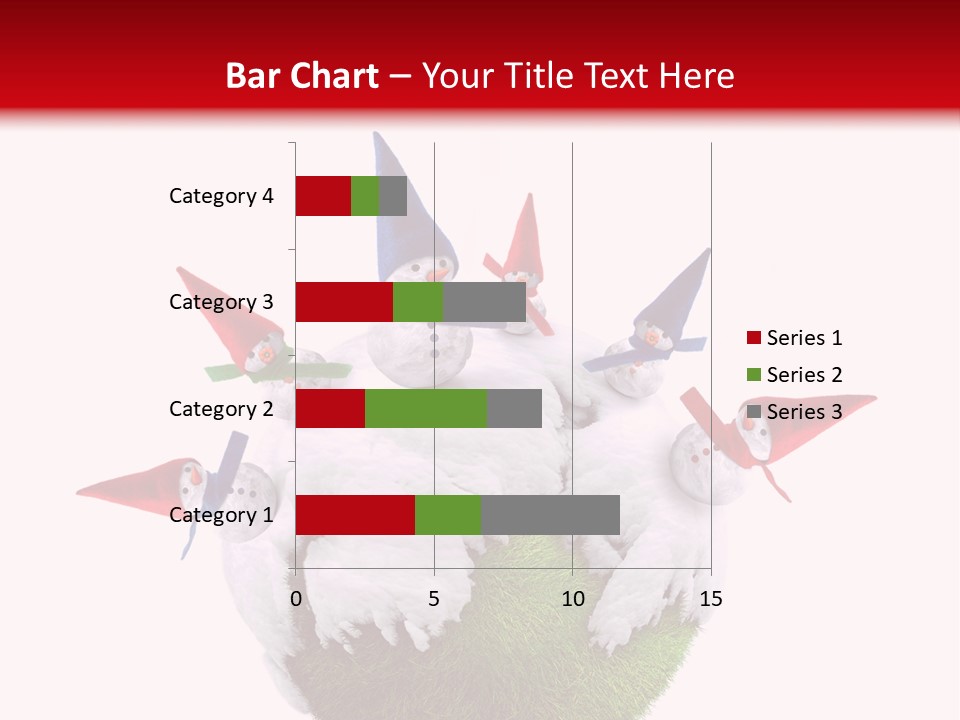 Bar Chart – Your Title Text Here

Category 4
Category 3
Category 2
Category 1

0
5
10
15

Series 1
Series 2
Series 3